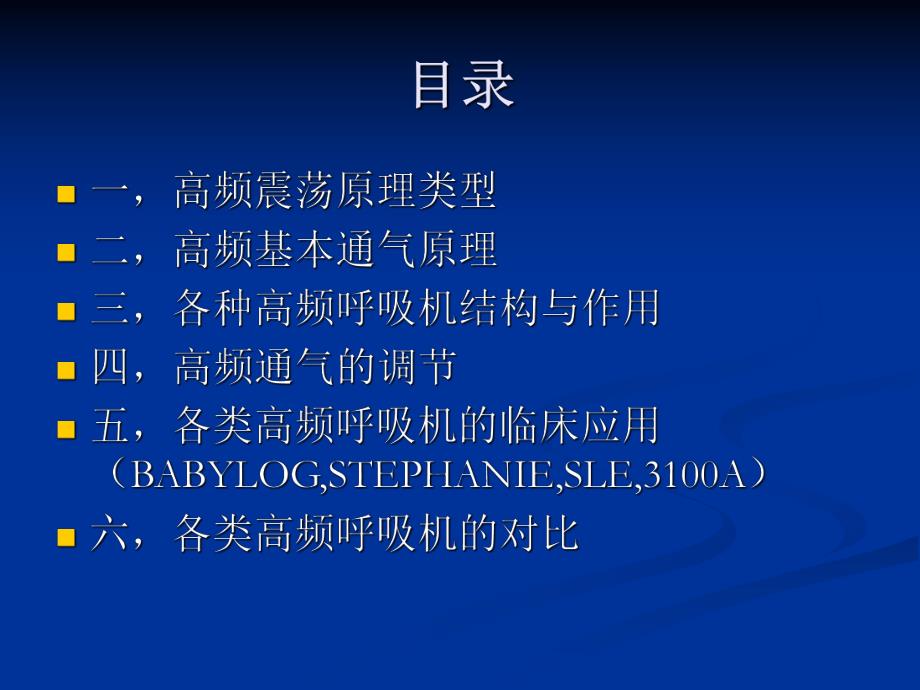 目录

一，高频震荡原理类型
二，高频基本通气原理
三，各种高频呼吸机结构与作用
四，高频通气的调节
五，各类高频呼吸机的临床应用（BABYLOG,STEPHANIE,SLE,3100A）
六，各类高频呼吸机的对比